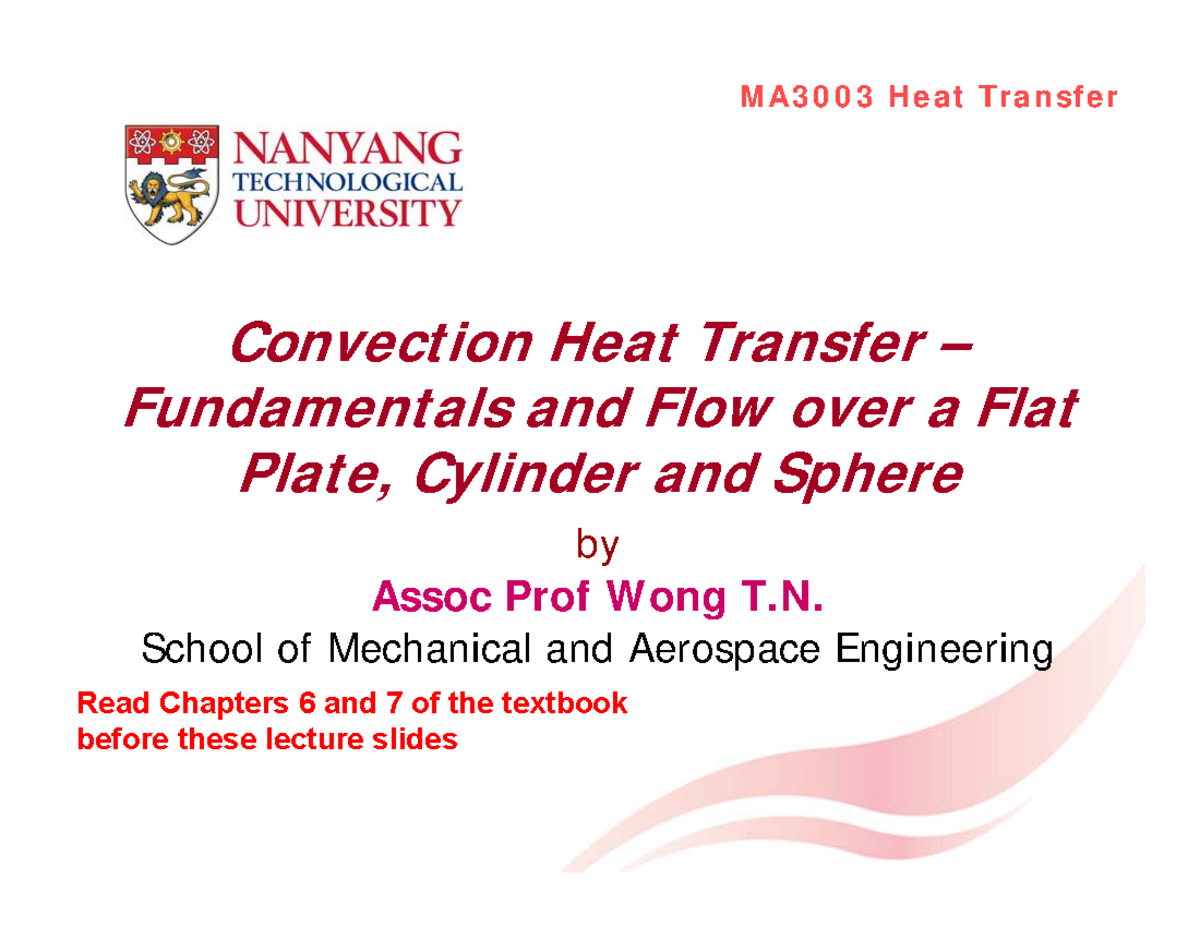 MA3003 Heat Transfer

NANYANG
TECHNOLOGICAL
UNIVERSITY

Convection Heat Transfer – Fundamentals and Flow over a Flat Plate, Cylinder and Sphere

by

Assoc Prof Wong T.N.

School of Mechanical and Aerospace Engineering

Read Chapters 6 and 7 of the textbook before these lecture slides